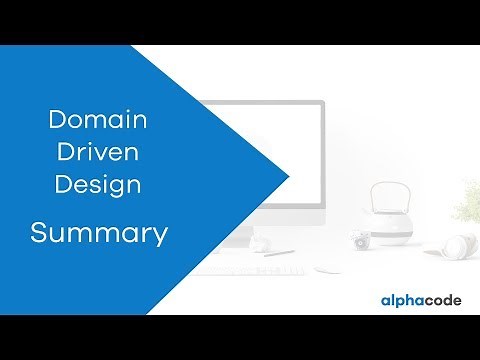 Domain
Driven
Design

Summary

alphacode